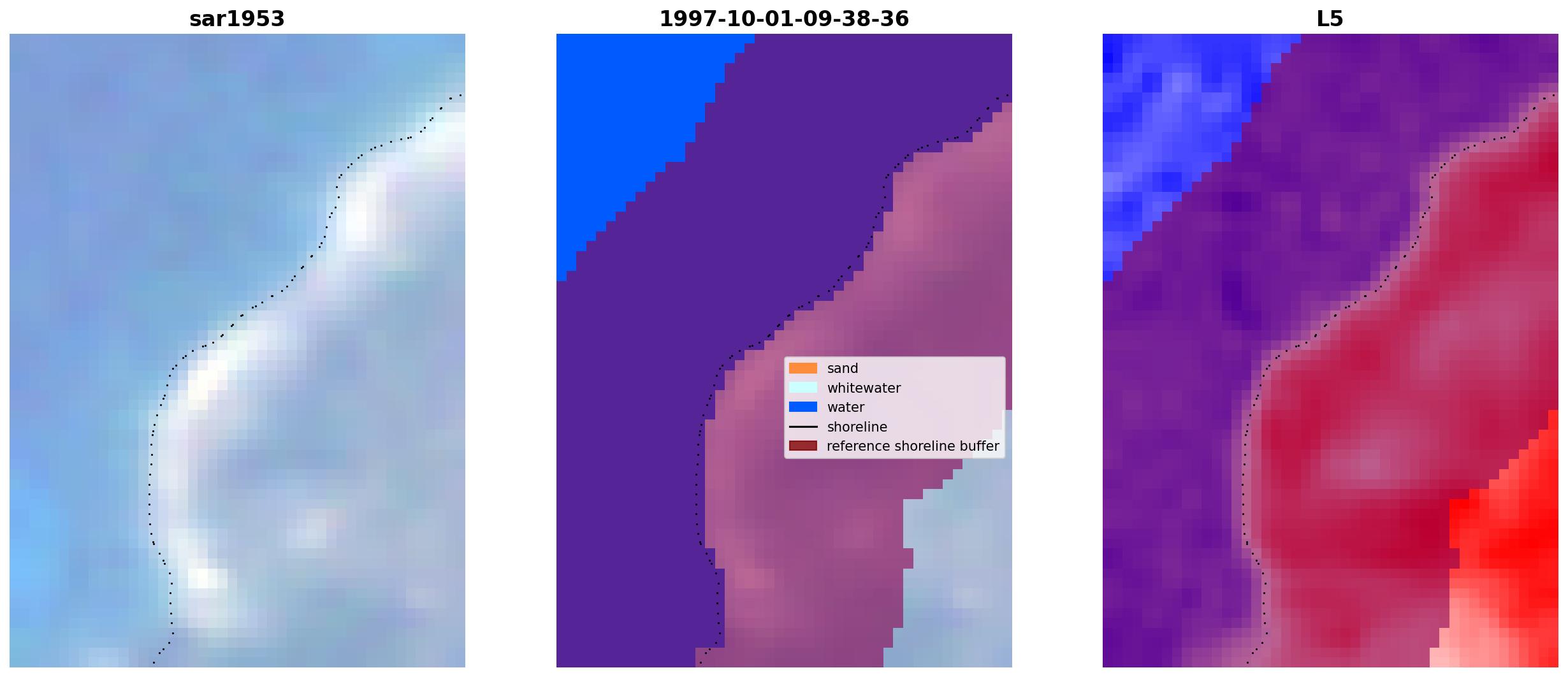 sar1953

1997-10-01-09-38-36

sand
whitewater
water
shoreline
reference shoreline buffer

L5